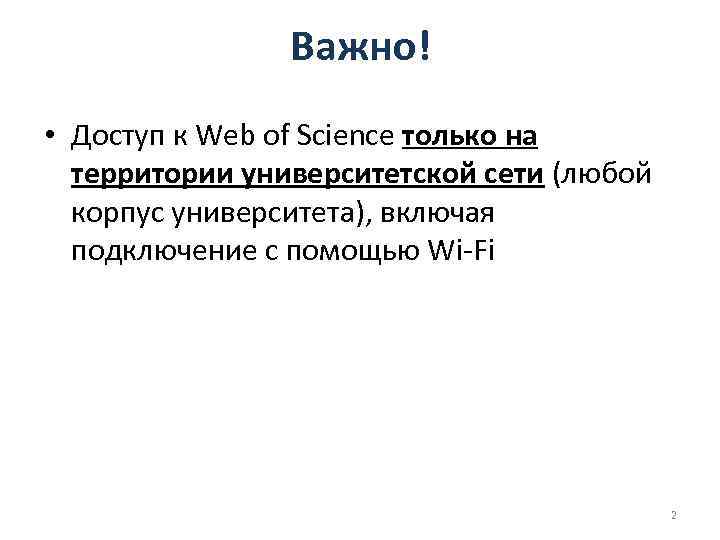 Важно!

• Доступ к Web of Science только на территории университетской сети (любой корпус университета), включая подключение с помощью Wi-Fi

2